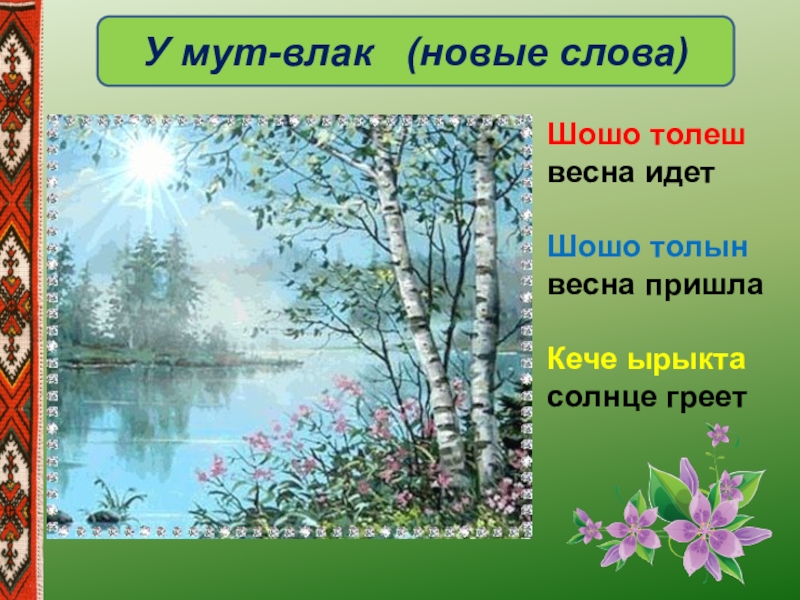 У мут-влак (новые слова)

Шошо толеш
весна идет

Шошо толын
весна пришла

Кече ырыкта
солнце греет